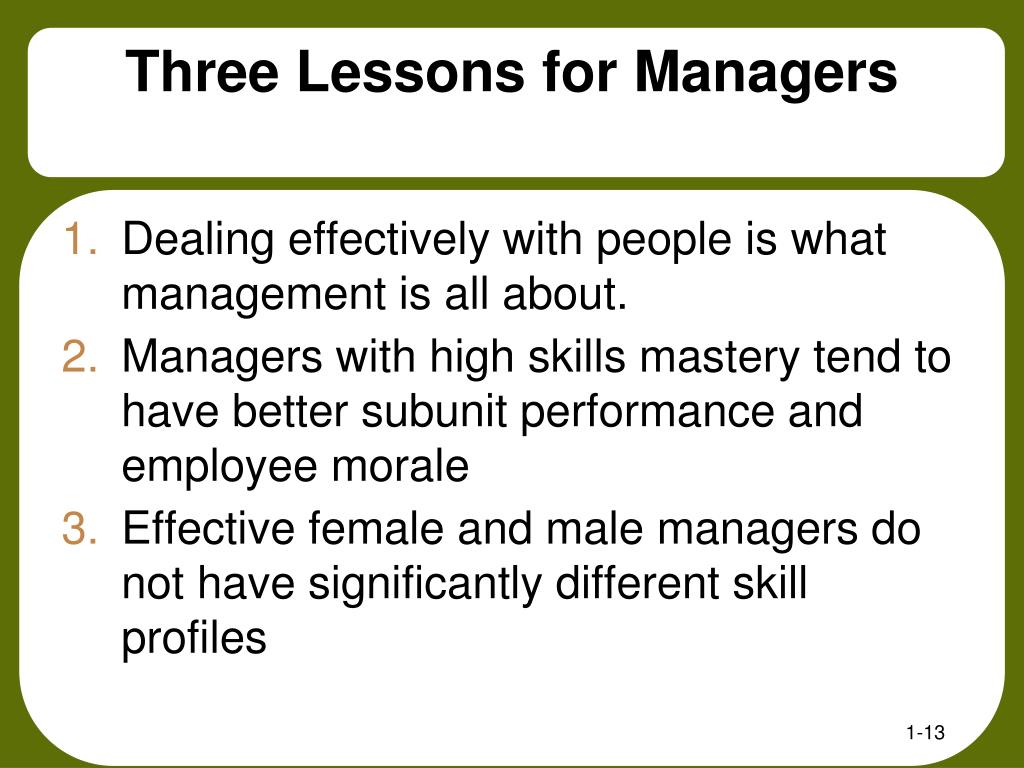 Three Lessons for Managers

1. Dealing effectively with people is what management is all about.
2. Managers with high skills mastery tend to have better subunit performance and employee morale
3. Effective female and male managers do not have significantly different skill profiles

1-13